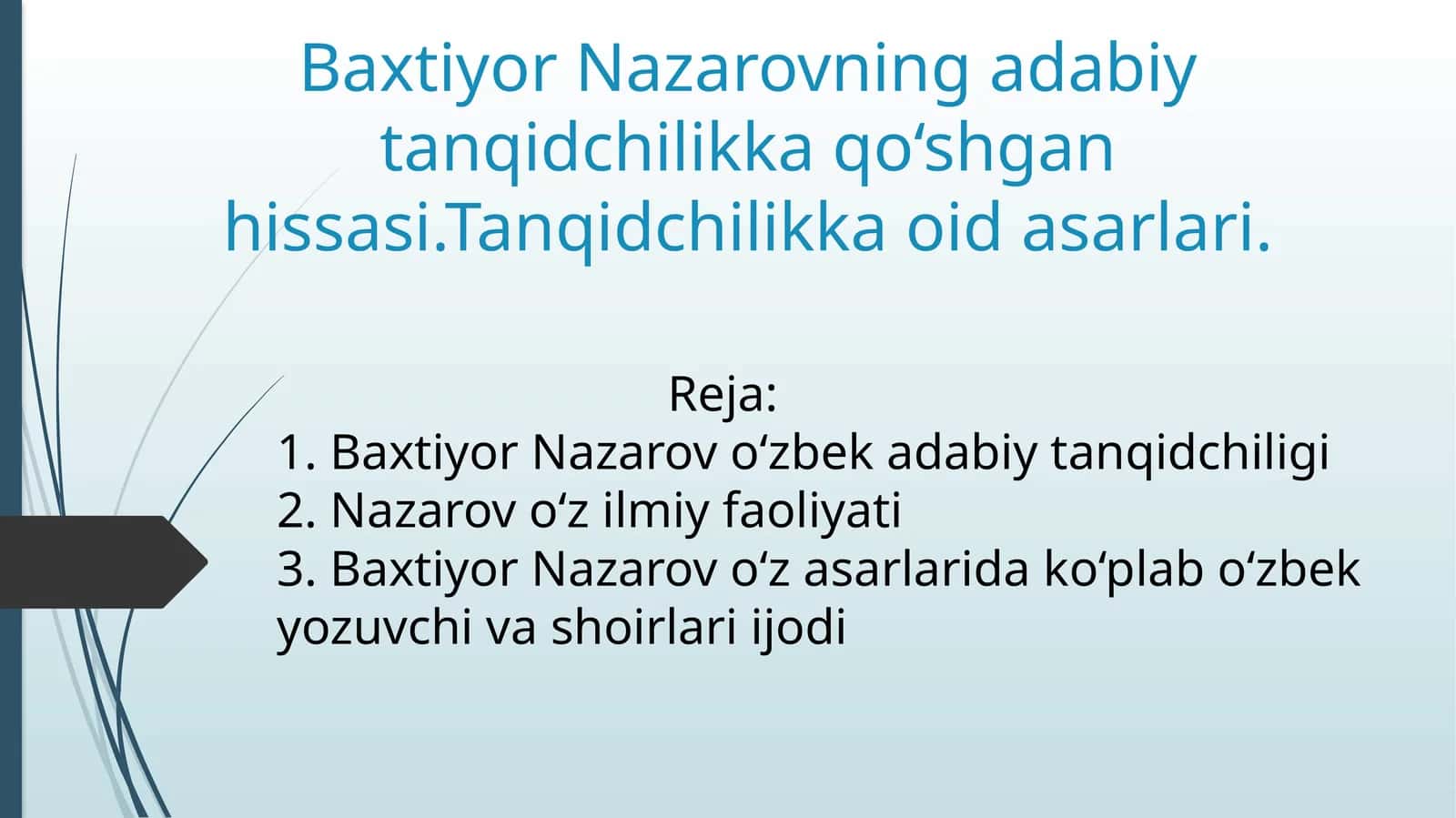 Baxtiyor Nazarovning adabiy tanqidchilikka qo‘shgan hissasi.Tanqidchilikka oid asarlari.

Reja:
1. Baxtiyor Nazarov o‘zbek adabiy tanqidchiligi
2. Nazarov o‘z ilmiy faoliyati
3. Baxtiyor Nazarov o‘z asarlarida ko‘plab o‘zbek yozuvchi va shoirlari ijodi